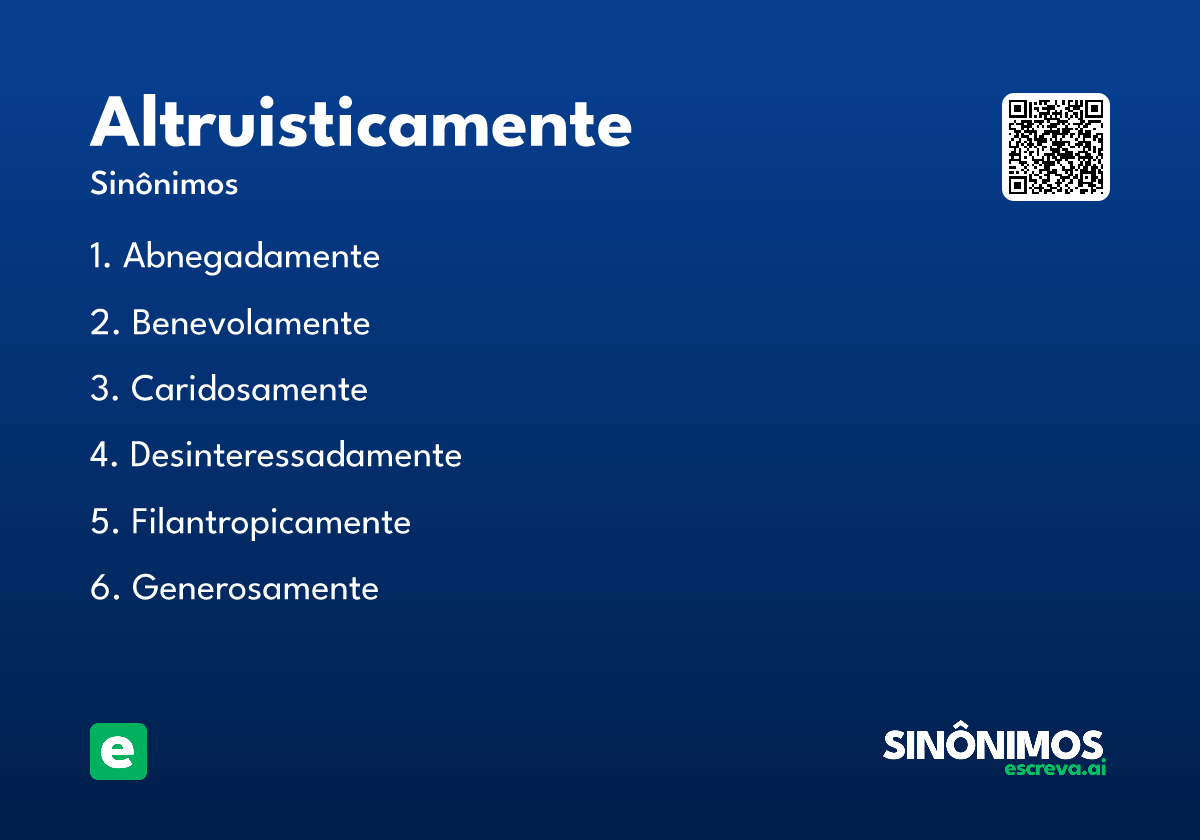 Altruisticamente
Sinônimos

1. Abnegadamente
2. Benevolamente
3. Caridosamente
4. Desinteressadamente
5. Filantropicamente
6. Generosamente

e

SINÔNIMOS
escreva.ai